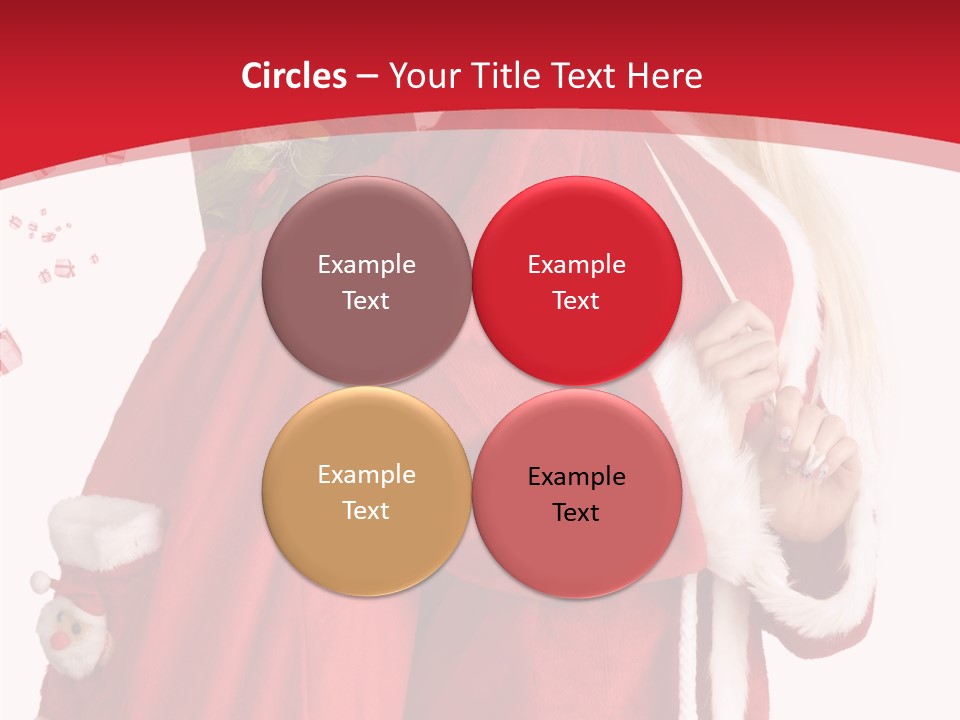 Circles – Your Title Text Here

Example Text

Example Text

Example Text

Example Text